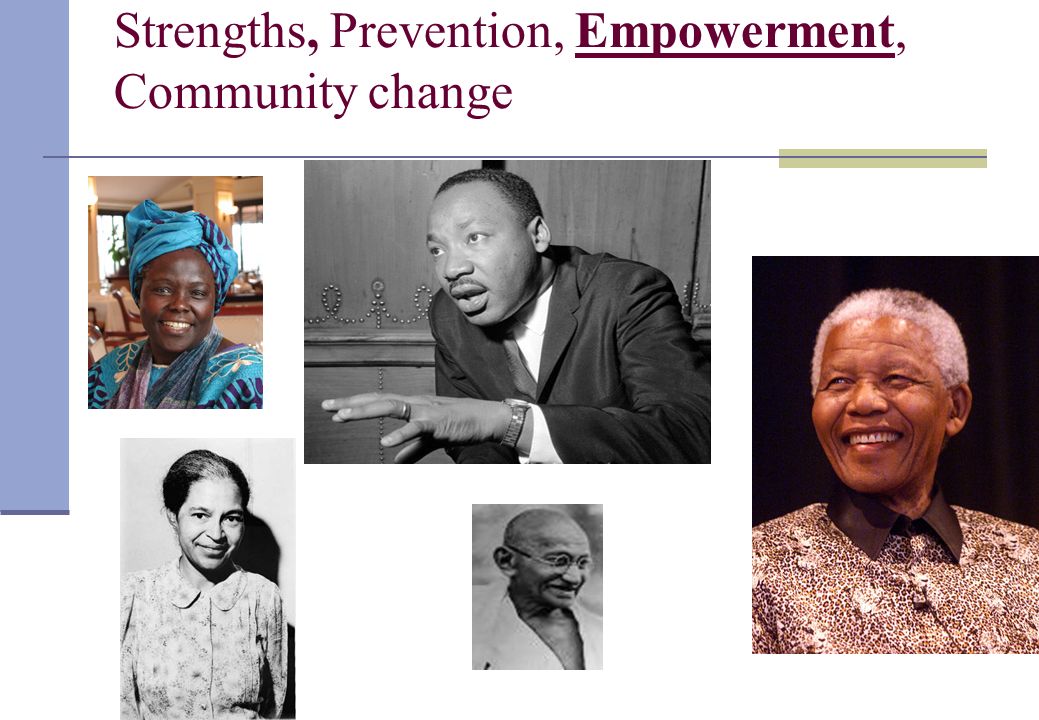 Strengths, Prevention, Empowerment, Community change